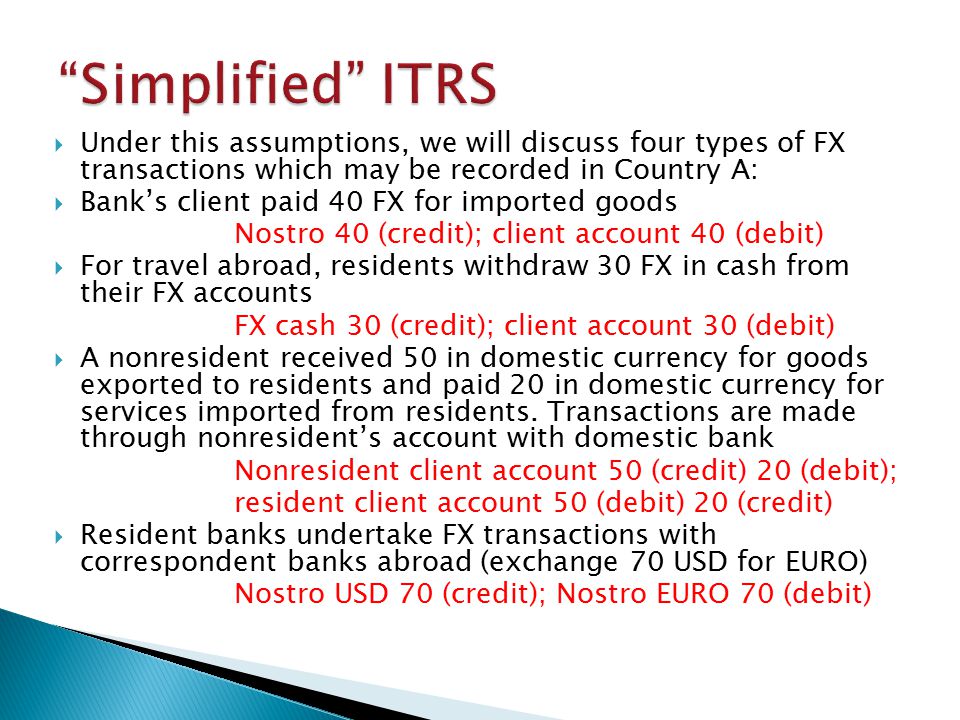 “Simplified” ITRS

Under this assumptions, we will discuss four types of FX transactions which may be recorded in Country A:

Bank’s client paid 40 FX for imported goods

Nostro 40 (credit); client account 40 (debit)

For travel abroad, residents withdraw 30 FX in cash from their FX accounts

FX cash 30 (credit); client account 30 (debit)

A nonresident received 50 in domestic currency for goods exported to residents and paid 20 in domestic currency for services imported from residents. Transactions are made through nonresident’s account with domestic bank

Nonresident client account 50 (credit) 20 (debit); resident client account 50 (debit) 20 (credit)

Resident banks undertake FX transactions with correspondent banks abroad (exchange 70 USD for EURO)

Nostro USD 70 (credit); Nostro EURO 70 (debit)